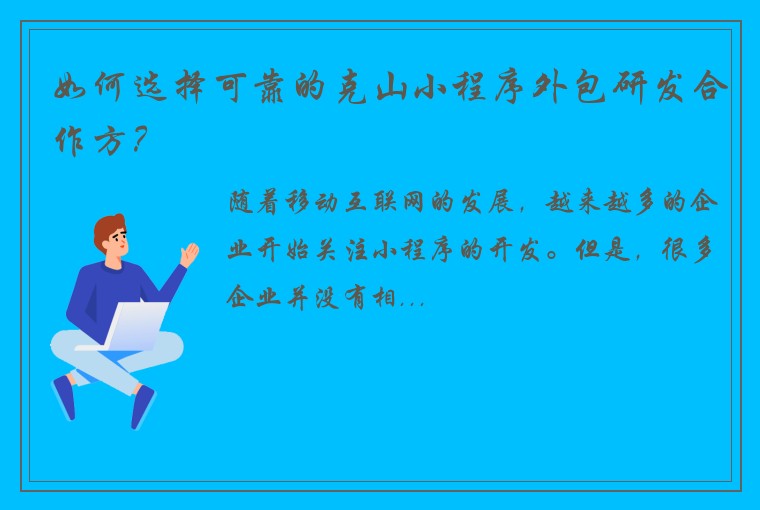 如何选择可靠的克山小程序外包研发合作方？

随着移动互联网的发展，越来越多的企业开始关注小程序的开发。但是，很多企业并没有相...